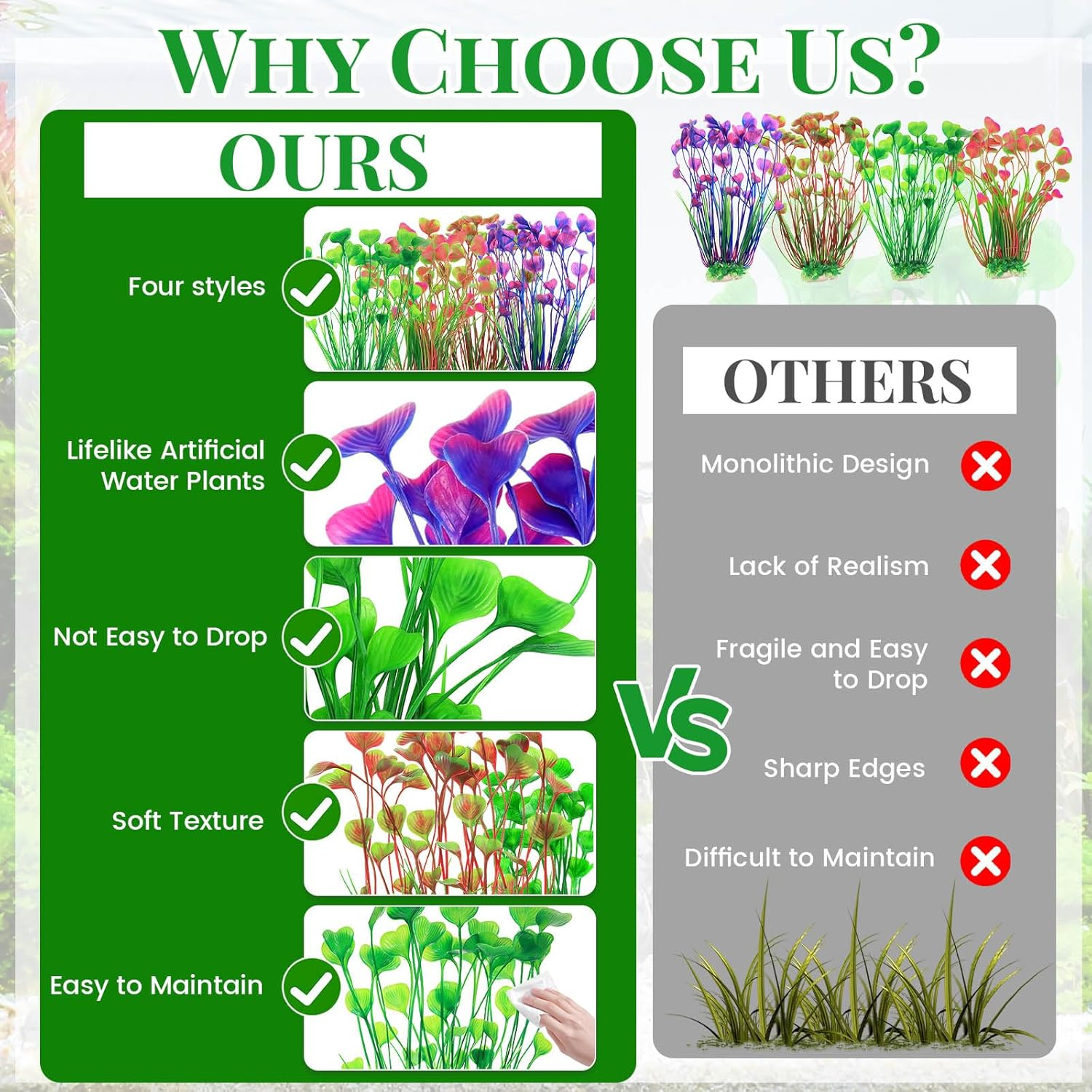 WHY CHOOSE US?

OURS

Four styles

Lifelike Artificial Water Plants

Not Easy to Drop

Soft Texture

Easy to Maintain

VS

OTHERS

Monolithic Design

Lack of Realism

Fragile and Easy to Drop

Sharp Edges

Difficult to Maintain